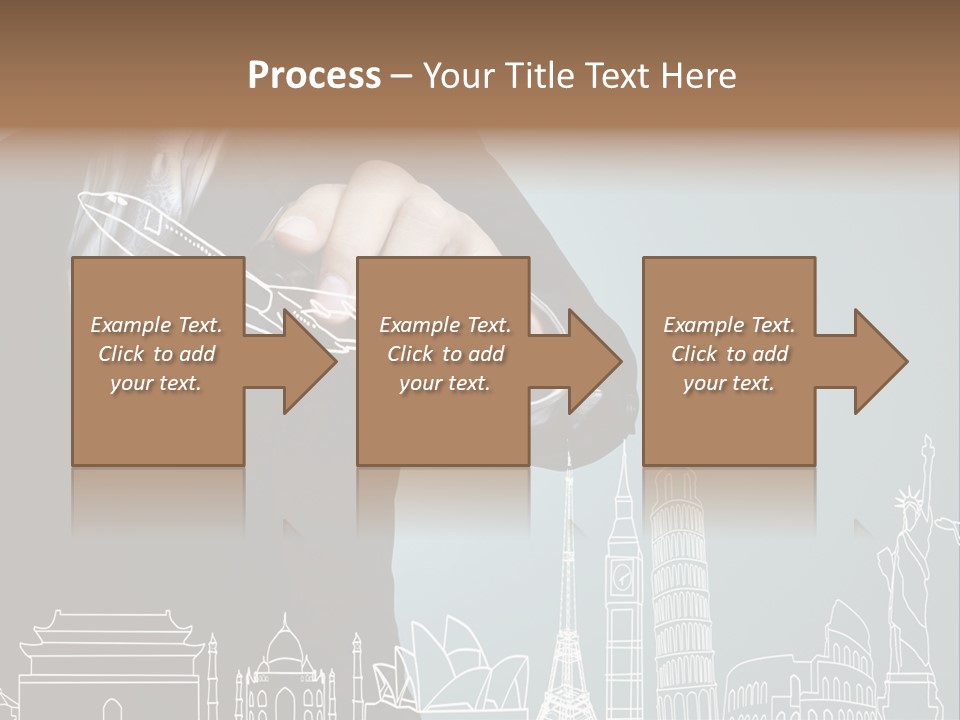 Process – Your Title Text Here

Example Text. Click to add your text.

Example Text. Click to add your text.

Example Text. Click to add your text.